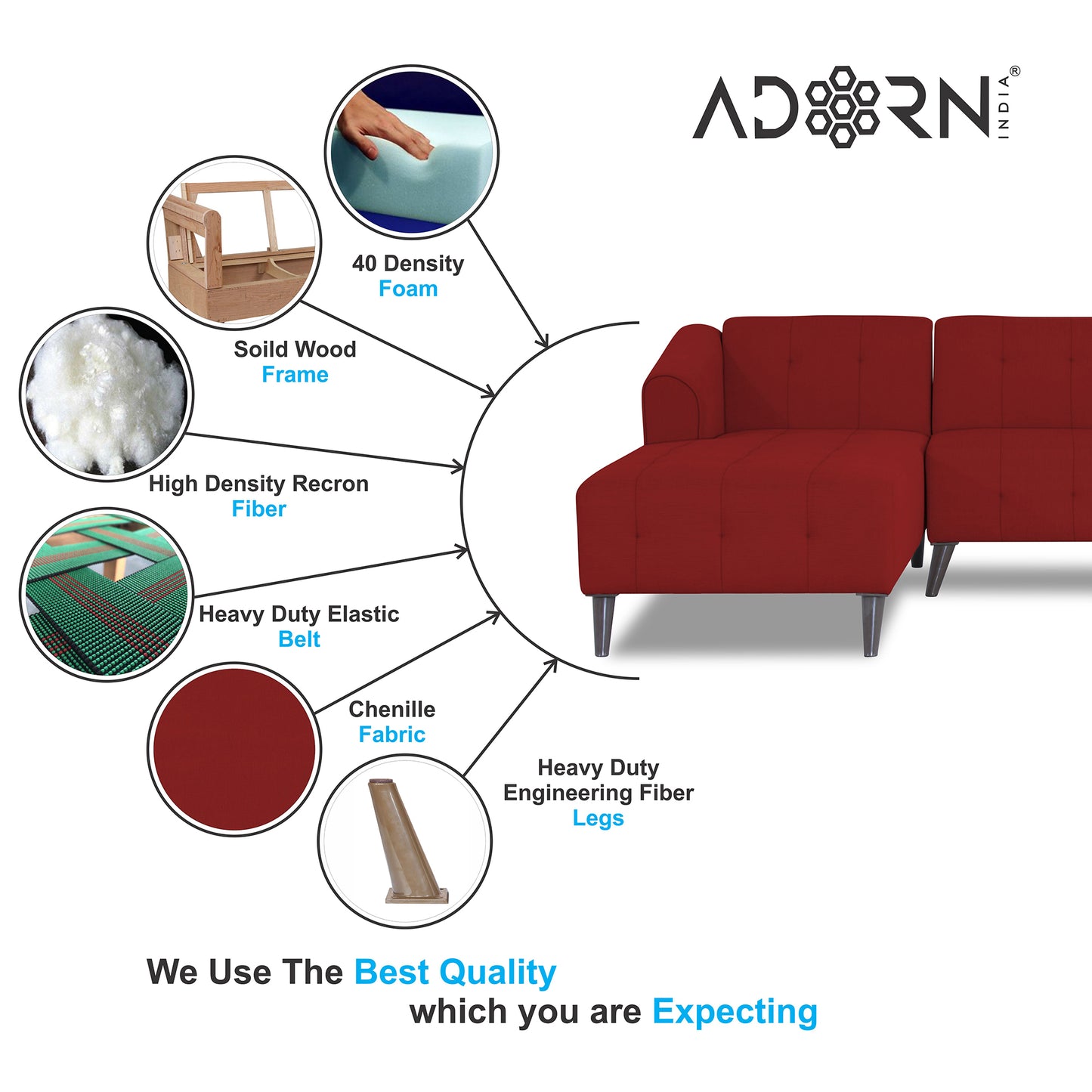 ADORN INDIA®

40 Density
Foam

Soild Wood
Frame

High Density Recron
Fiber

Heavy Duty Elastic
Belt

Chenille
Fabric

Heavy Duty
Engineering Fiber
Legs

We Use The Best Quality
which you are Expecting